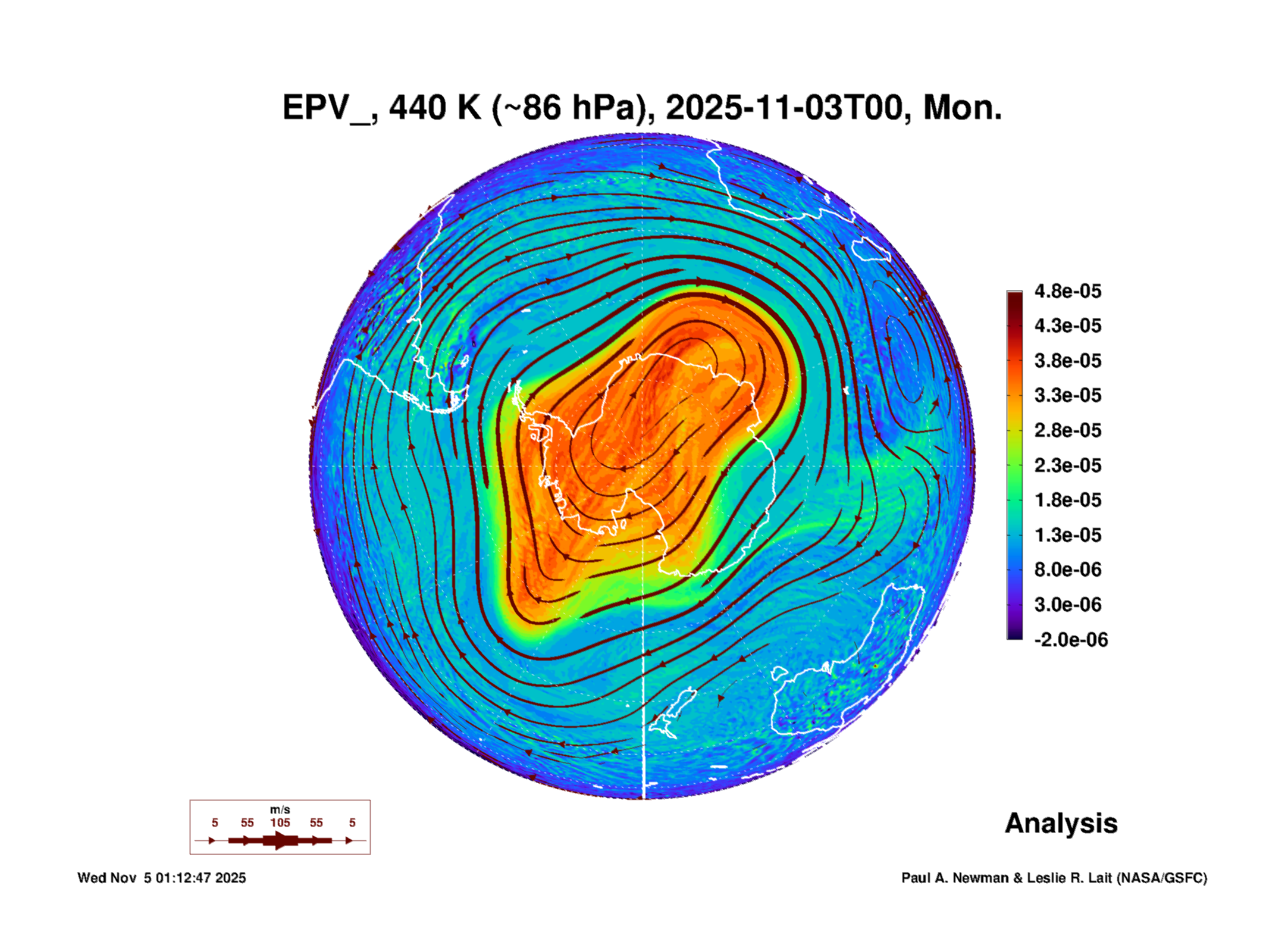 EPV_, 440 K (~86 hPa), 2025-11-03T00, Mon.

4.8e-05
4.3e-05
3.8e-05
3.3e-05
2.8e-05
2.3e-05
1.8e-05
1.3e-05
8.0e-06
3.0e-06
-2.0e-06

m/s
5 55 105 55 5

Analysis

Wed Nov 5 01:12:47 2025

Paul A. Newman & Leslie R. Lait (NASA/GSFC)